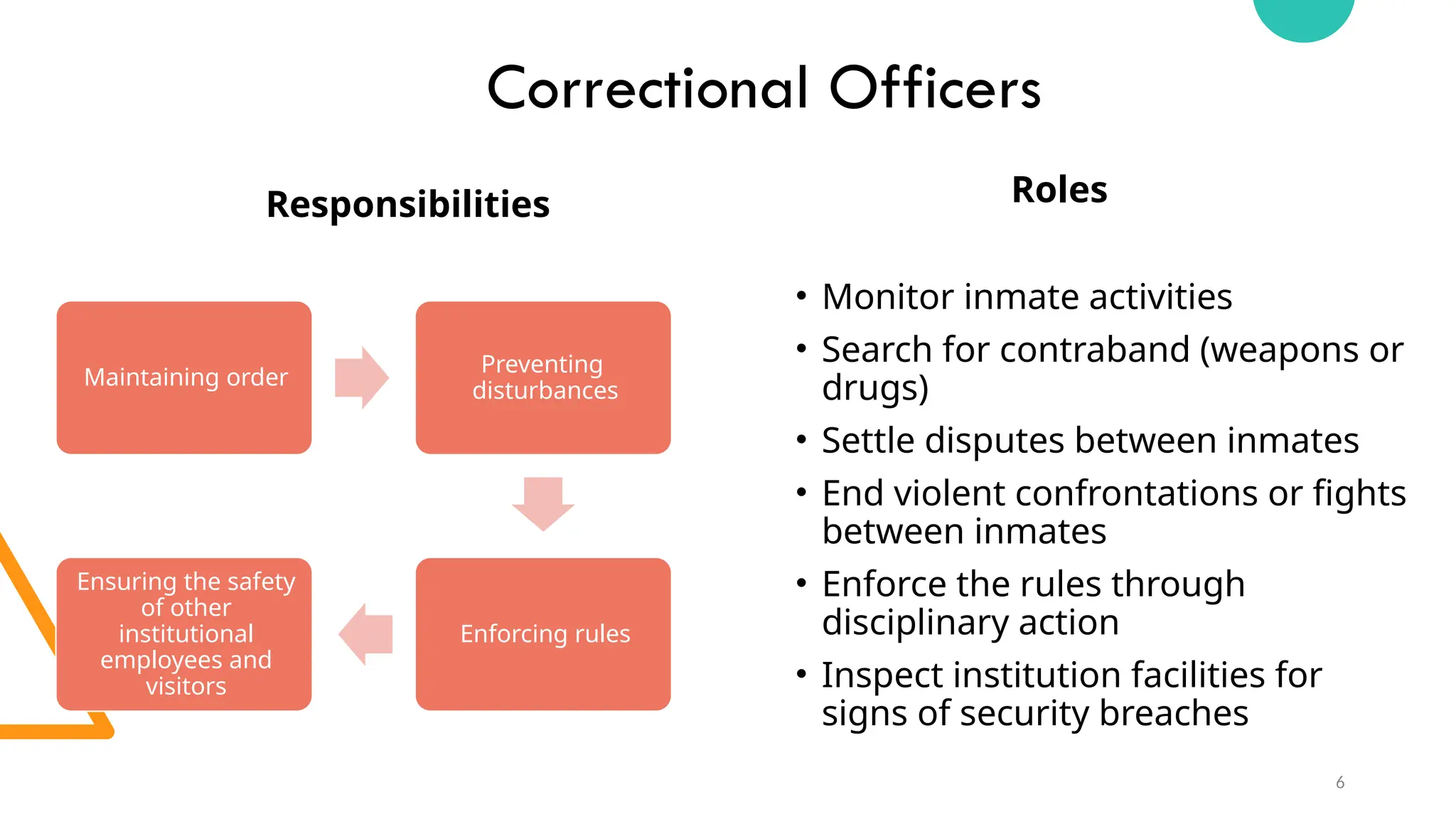 Correctional Officers

Responsibilities

Maintaining order

Preventing disturbances

Enforcing rules

Ensuring the safety of other institutional employees and visitors

Roles

• Monitor inmate activities
• Search for contraband (weapons or drugs)
• Settle disputes between inmates
• End violent confrontations or fights between inmates
• Enforce the rules through disciplinary action
• Inspect institution facilities for signs of security breaches

6